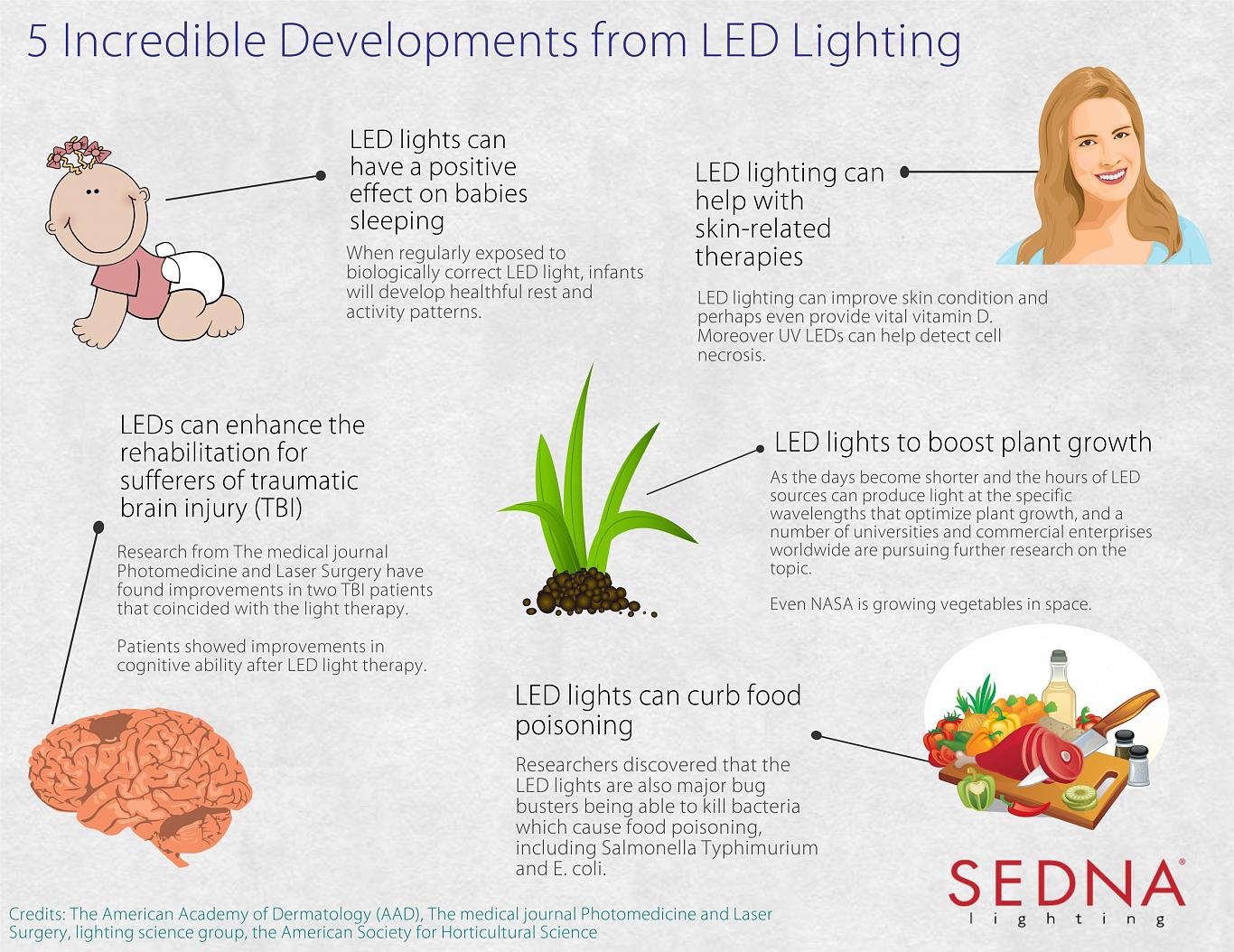 5 Incredible Developments from LED Lighting

LED lights can have a positive effect on babies sleeping

When regularly exposed to biologically correct LED light, infants will develop healthful rest and activity patterns.

LED lighting can help with skin-related therapies

LED lighting can improve skin condition and perhaps even provide vital vitamin D. Moreover UV LEDs can help detect cell necrosis.

LEDs can enhance the rehabilitation for sufferers of traumatic brain injury (TBI)

Research from The medical journal Photomedicine and Laser Surgery have found improvements in two TBI patients that coincided with the light therapy.

Patients showed improvements in cognitive ability after LED light therapy.

LED lights to boost plant growth

As the days become shorter and the hours of LED sources can produce light at the specific wavelengths that optimize plant growth, and a number of universities and commercial enterprises worldwide are pursuing further research on the topic.

Even NASA is growing vegetables in space.

LED lights can curb food poisoning

Researchers discovered that the LED lights are also major bug busters being able to kill bacteria which cause food poisoning, including Salmonella Typhimurium and E. coli.

SEDNA® lighting

Credits: The American Academy of Dermatology (AAD), The medical journal Photomedicine and Laser Surgery, lighting science group, the American Society for Horticultural Science